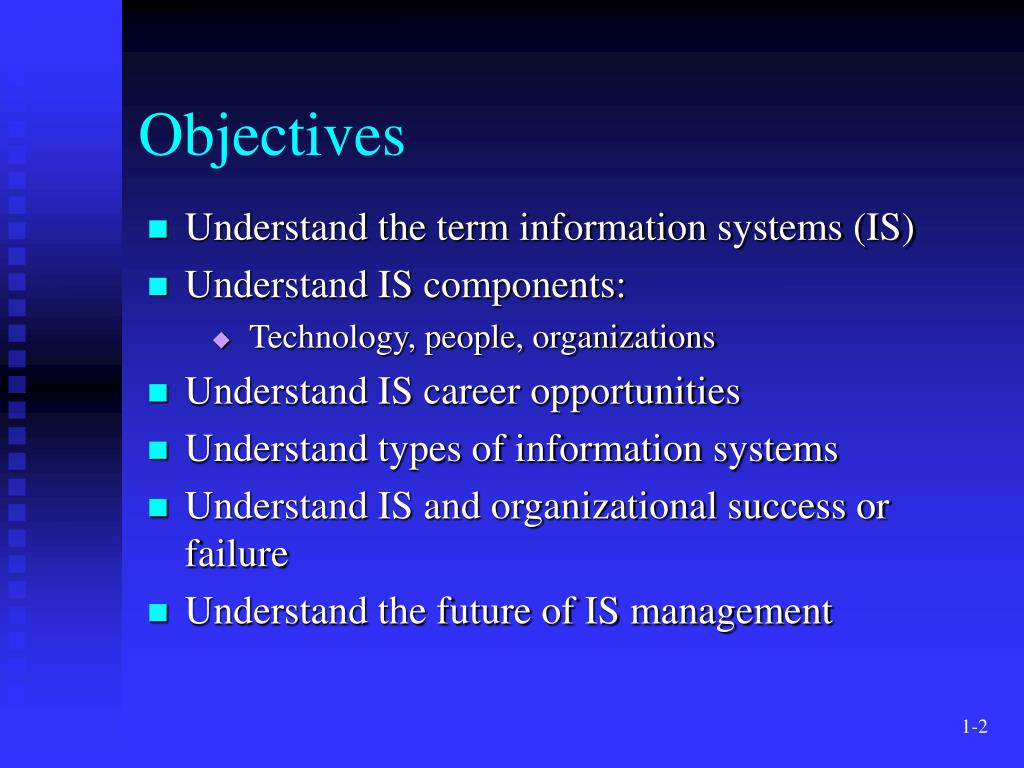 Objectives

- Understand the term information systems (IS)
- Understand IS components:
  - Technology, people, organizations
- Understand IS career opportunities
- Understand types of information systems
- Understand IS and organizational success or failure
- Understand the future of IS management

1-2